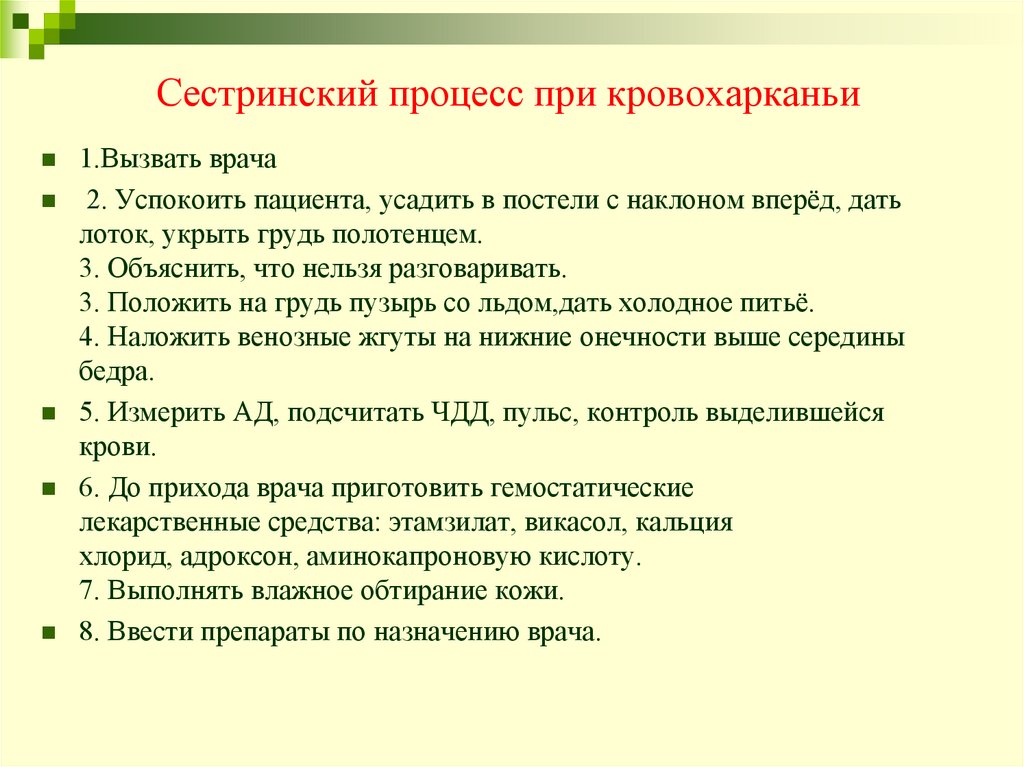 Сестринский процесс при кровохарканьи

1.Вызвать врача

2. Успокоить пациента, усадить в постели с наклоном вперёд, дать лоток, укрыть грудь полотенцем.
3. Объяснить, что нельзя разговаривать.
3. Положить на грудь пузырь со льдом,дать холодное питьё.
4. Наложить венозные жгуты на нижние онечности выше середины бедра.

5. Измерить АД, подсчитать ЧДД, пульс, контроль выделившейся крови.

6. До прихода врача приготовить гемостатические лекарственные средства: этамзилат, викасол, кальция хлорид, адроксон, аминокапроновую кислоту.
7. Выполнять влажное обтирание кожи.

8. Ввести препараты по назначению врача.